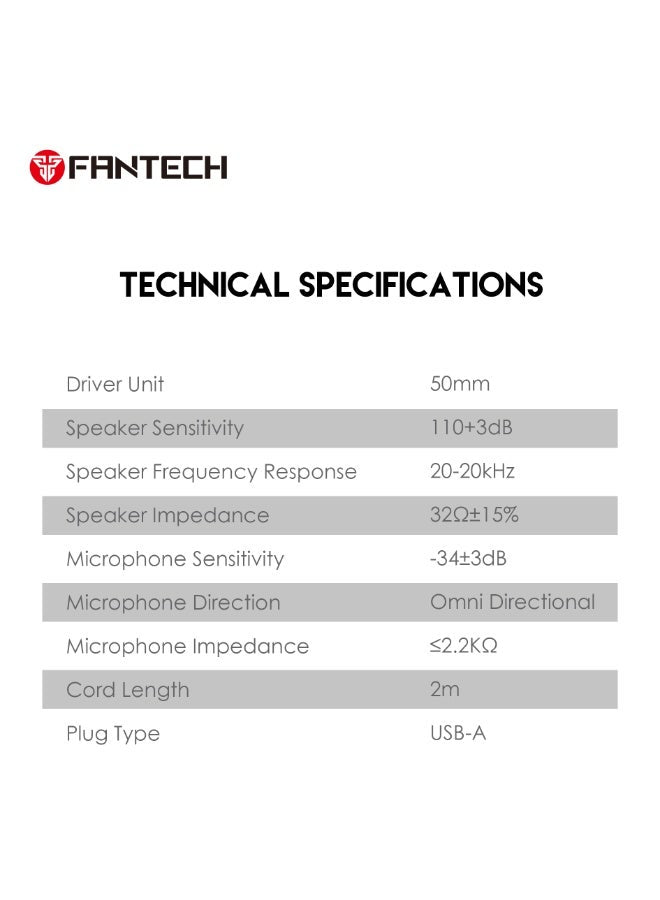 FANTECH

TECHNICAL SPECIFICATIONS

| Driver Unit | 50mm |
|---|---|
| Speaker Sensitivity | 110+3dB |
| Speaker Frequency Response | 20-20kHz |
| Speaker Impedance | 32Ω±15% |
| Microphone Sensitivity | -34±3dB |
| Microphone Direction | Omni Directional |
| Microphone Impedance | ≤2.2KΩ |
| Cord Length | 2m |
| Plug Type | USB-A |